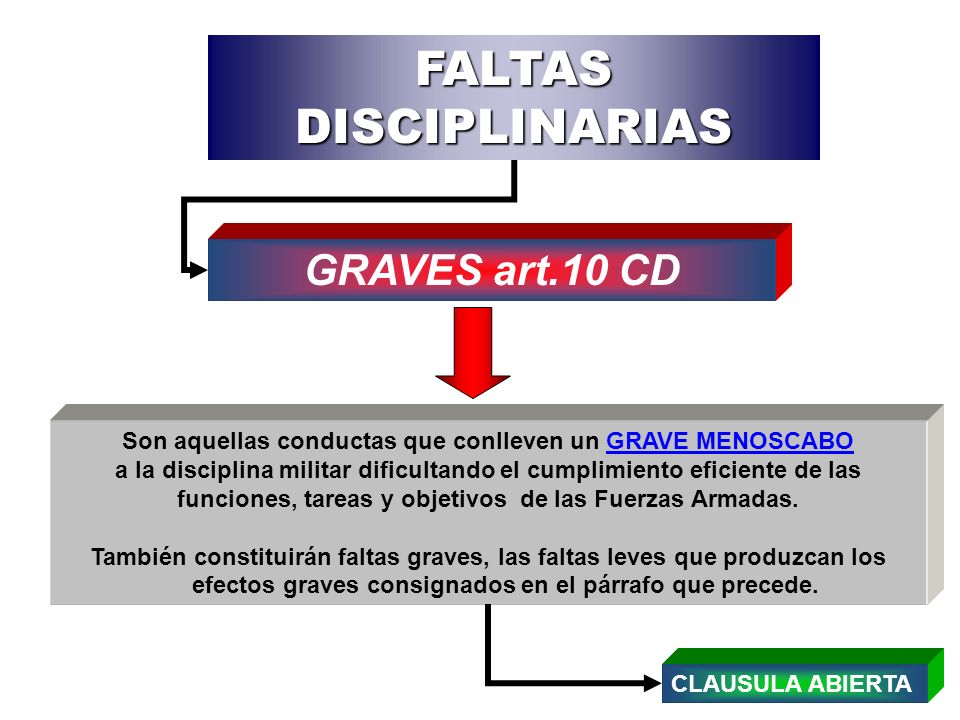 FALTAS DISCIPLINARIAS

GRAVES art.10 CD

Son aquellas conductas que conlleven un GRAVE MENOSCABO a la disciplina militar dificultando el cumplimiento eficiente de las funciones, tareas y objetivos de las Fuerzas Armadas.

También constituirán faltas graves, las faltas leves que produzcan los efectos graves consignados en el párrafo que precede.

CLAUSULA ABIERTA